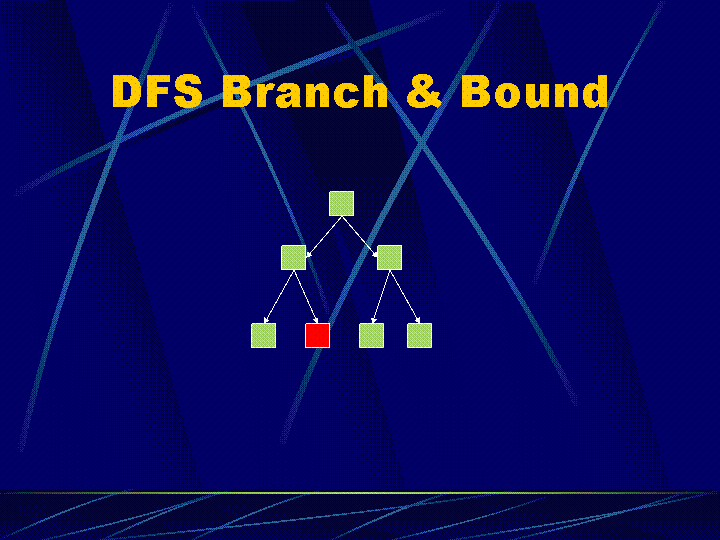 DFS Branch & Bound